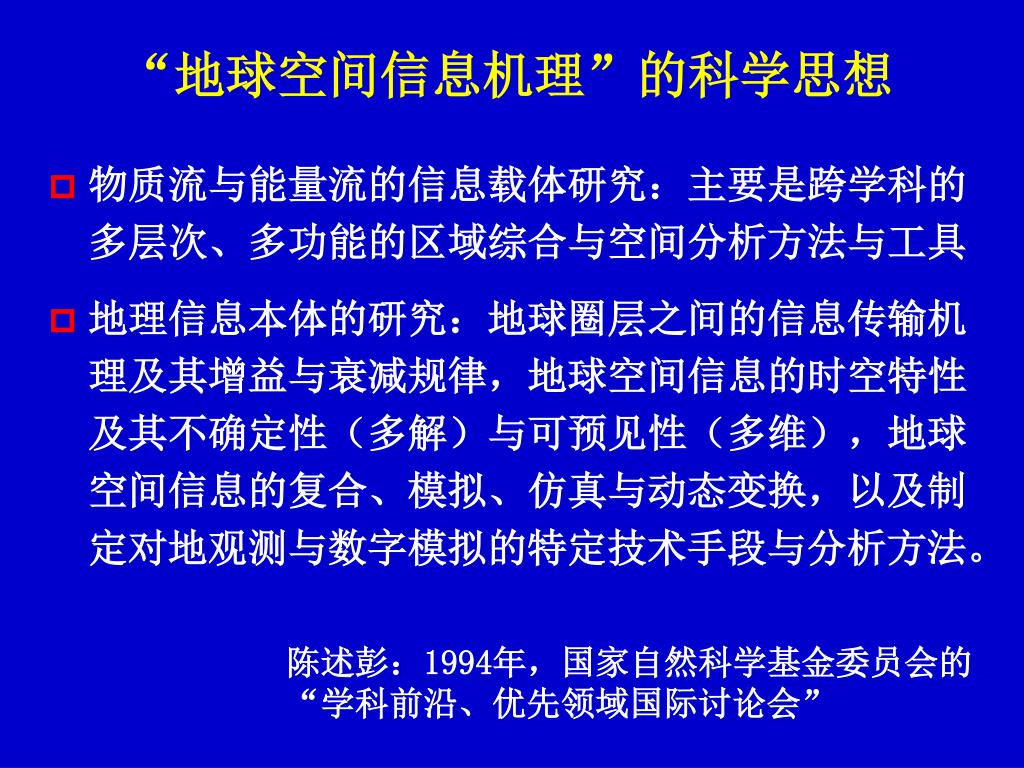 “地球空间信息机理”的科学思想

物质流与能量流的信息载体研究：主要是跨学科的多层次、多功能的区域综合与空间分析方法与工具

地理信息本体的研究：地球圈层之间的信息传输机理及其增益与衰减规律，地球空间信息的时空特性及其不确定性（多解）与可预见性（多维），地球空间信息的复合、模拟、仿真与动态变换，以及制定对地观测与数字模拟的特定技术手段与分析方法。

陈述彭：1994年，国家自然科学基金委员会的“学科前沿、优先领域国际讨论会”